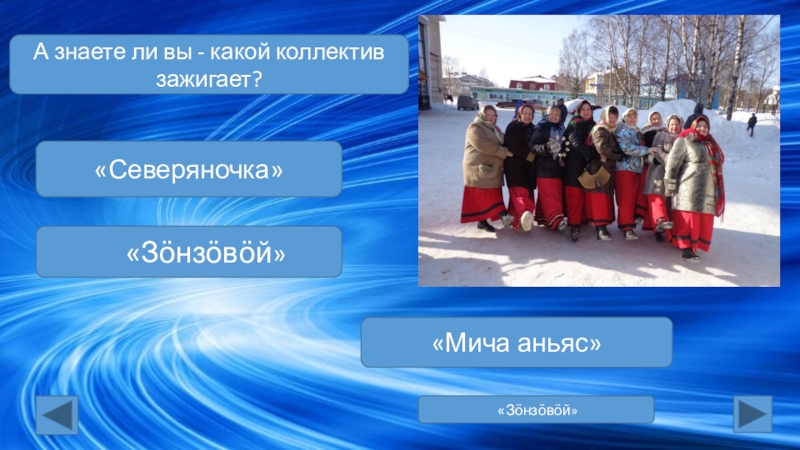 А знаете ли вы - какой коллектив зажигает?

«Северяночка»

«Зӧнзӧвӧй»

«Мича аньяс»

«Зӧнзӧвӧй»